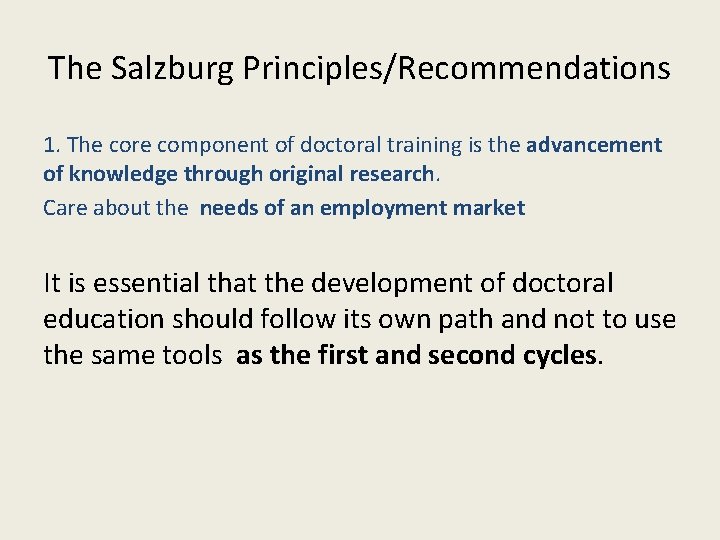 The Salzburg Principles/Recommendations

1. The core component of doctoral training is the advancement of knowledge through original research.

Care about the needs of an employment market

It is essential that the development of doctoral education should follow its own path and not to use the same tools as the first and second cycles.